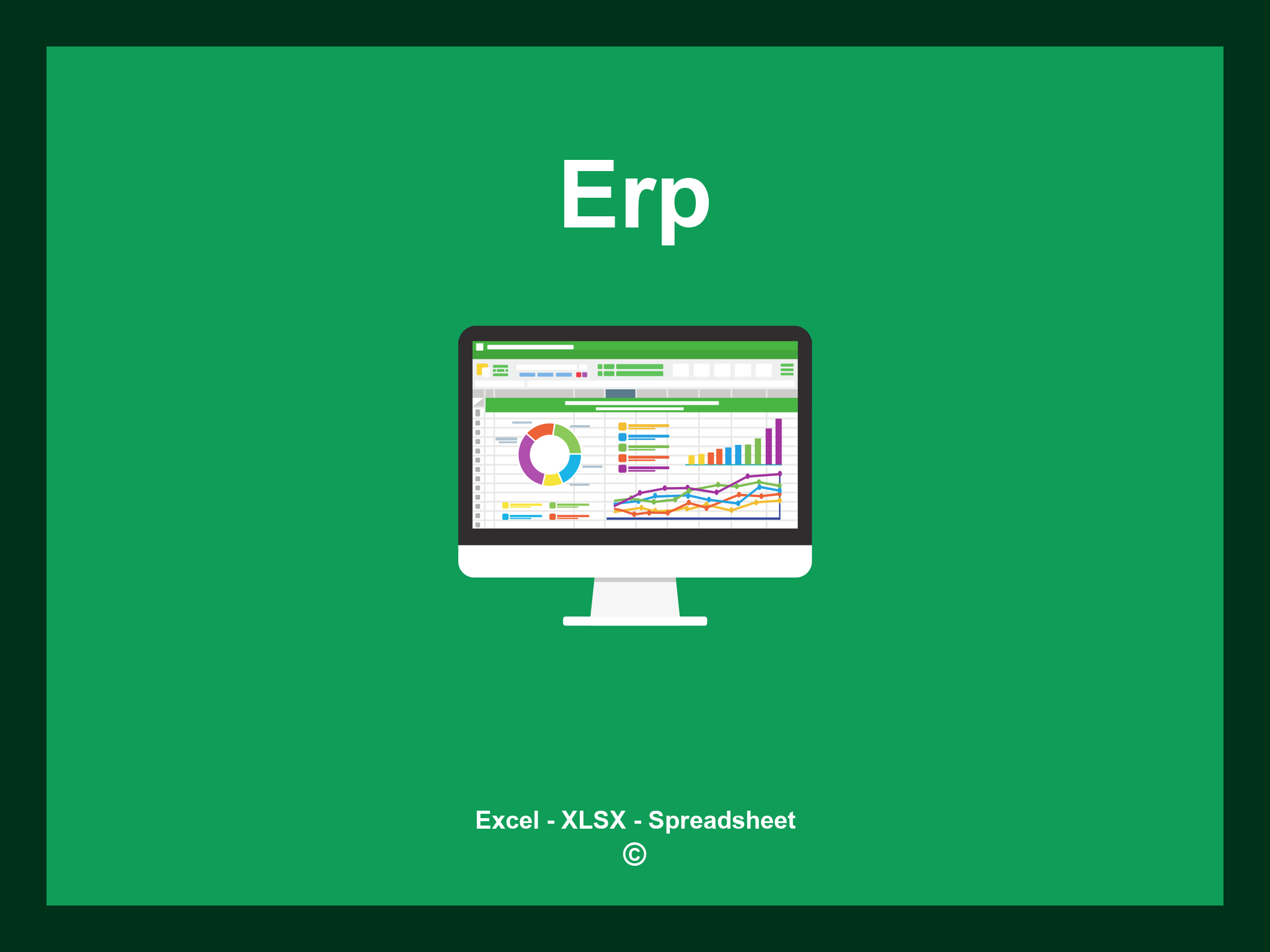 Erp

Excel - XLSX - Spreadsheet
©